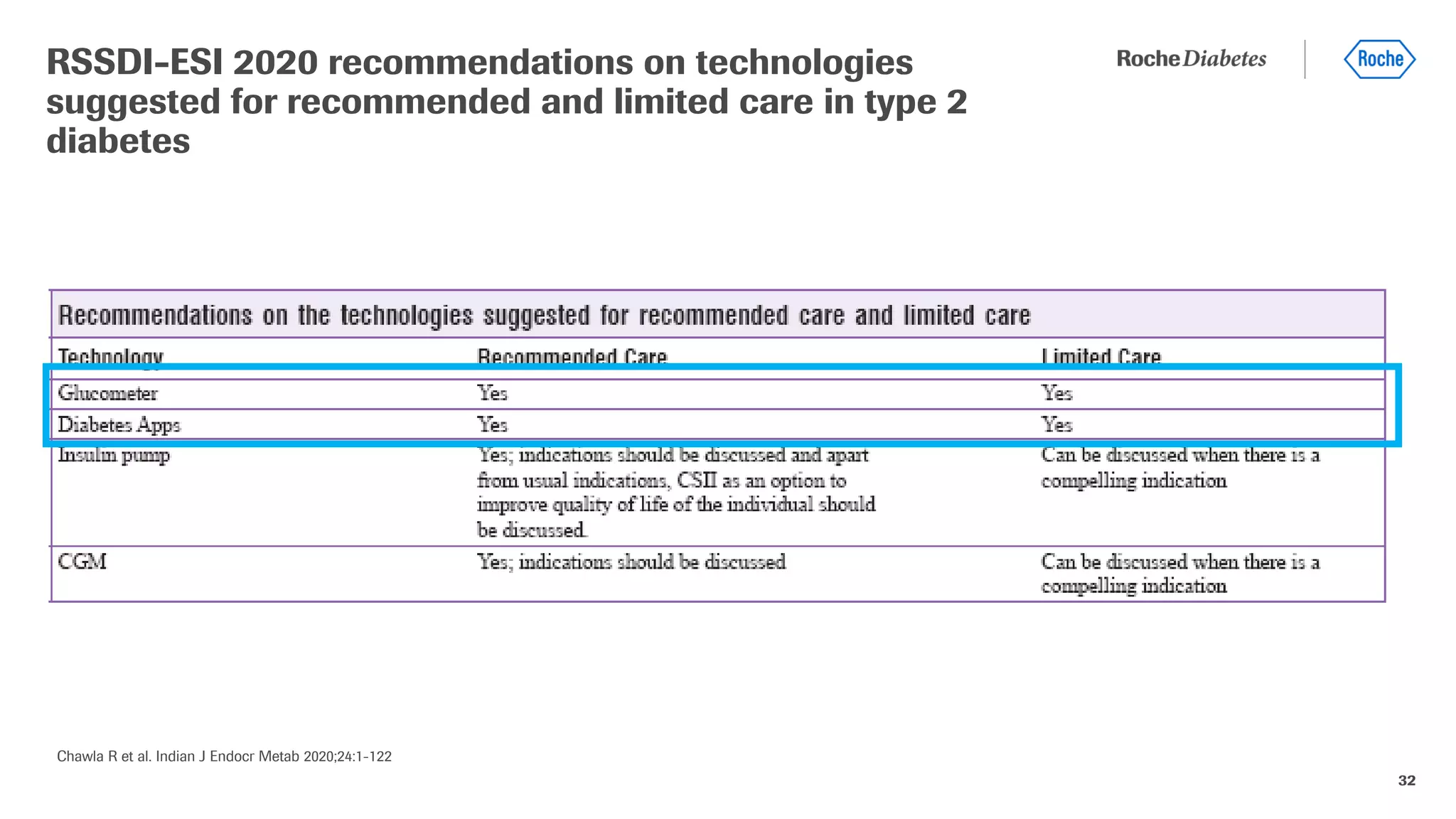 RSSDI-ESI 2020 recommendations on technologies suggested for recommended and limited care in type 2 diabetes

Roche Diabetes

Roche

Recommendations on the technologies suggested for recommended care and limited care

| Technology | Recommended Care | Limited Care |
|---|---|---|
| Glucometer | Yes | Yes |
| Diabetes Apps | Yes | Yes |
| Insulin pump | Yes; indications should be discussed and apart from usual indications, CSII as an option to improve quality of life of the individual should be discussed. | Can be discussed when there is a compelling indication |
| CGM | Yes; indications should be discussed | Can be discussed when there is a compelling indication |

Chawla R et al. Indian J Endocr Metab 2020;24:1-122

32